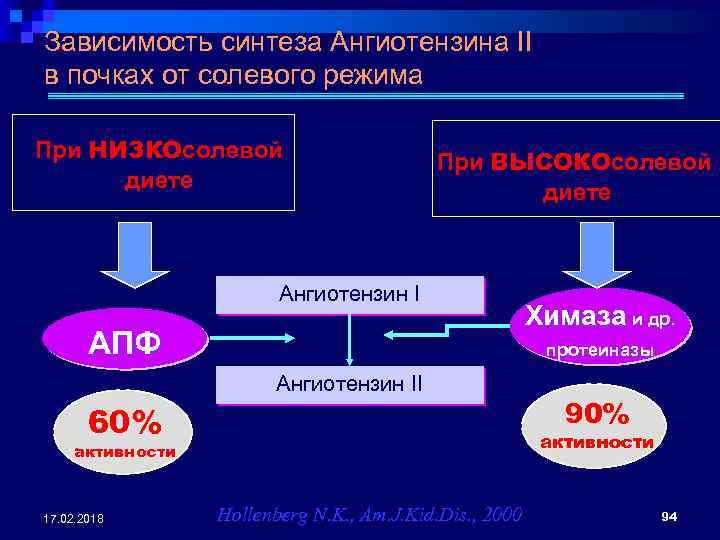 Зависимость синтеза Ангиотензина II в почках от солевого режима

При НИЗКОсолевой диете

При ВЫСОКОсолевой диете

Ангиотензин I

АПФ

Химаза и др. протеиназы

Ангиотензин II

60% активности

90% активности

17.02.2018

Hollenberg N.K., Am.J.Kid.Dis., 2000

94